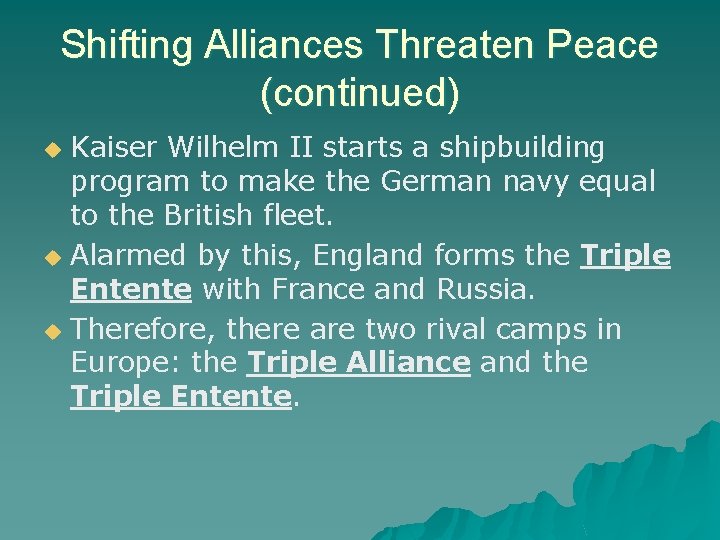 Shifting Alliances Threaten Peace (continued)

• Kaiser Wilhelm II starts a shipbuilding program to make the German navy equal to the British fleet.
• Alarmed by this, England forms the Triple Entente with France and Russia.
• Therefore, there are two rival camps in Europe: the Triple Alliance and the Triple Entente.